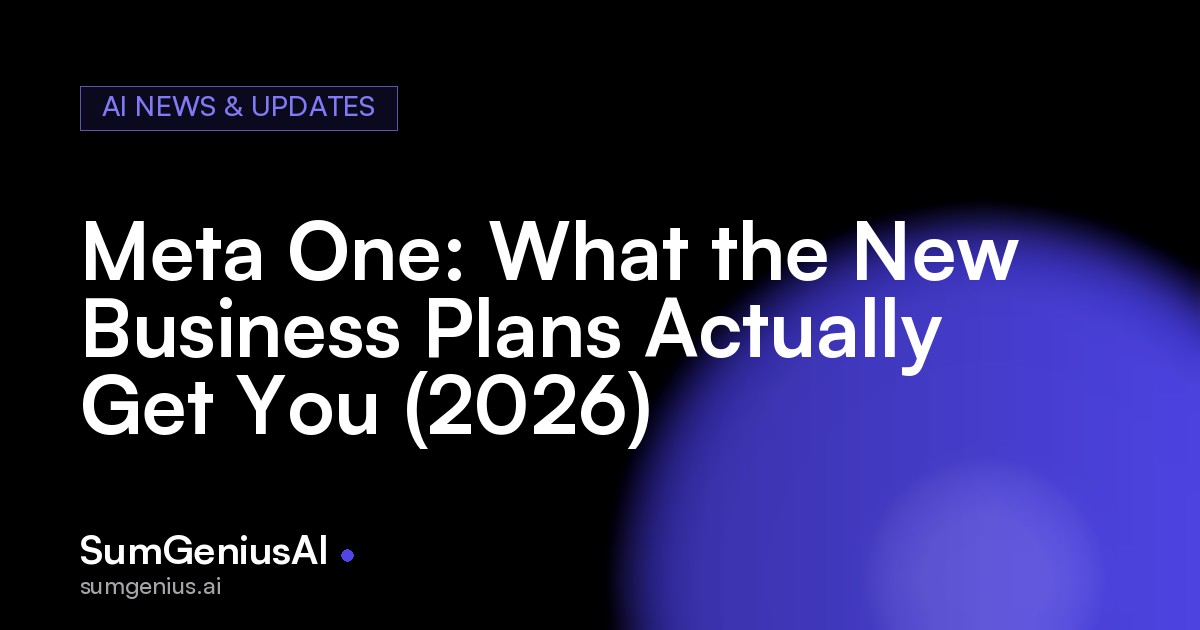 AI NEWS & UPDATES

Meta One: What the New Business Plans Actually Get You (2026)

SumGeniusAI

sumgenius.ai